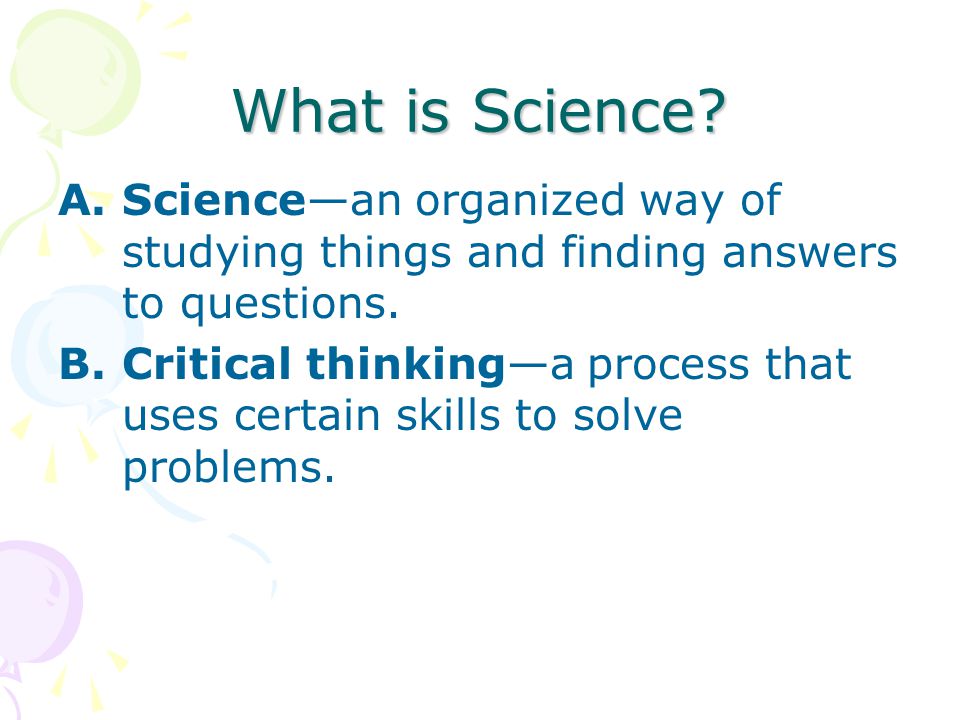 What is Science?

A. Science—an organized way of studying things and finding answers to questions.

B. Critical thinking—a process that uses certain skills to solve problems.